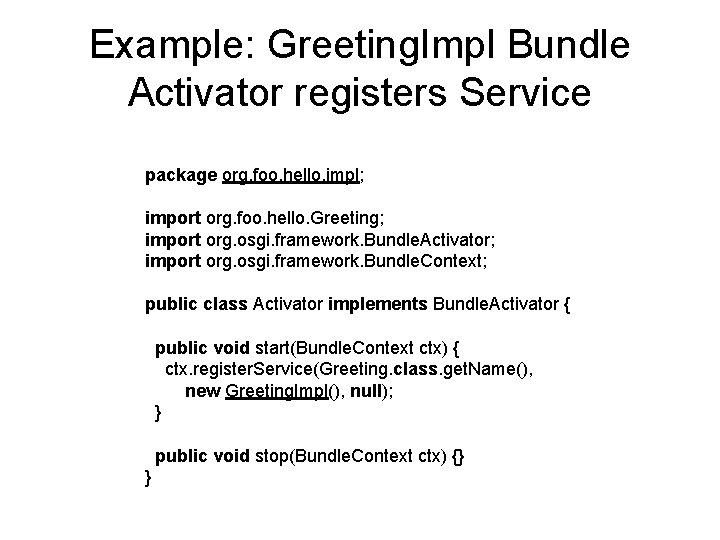 Example: GreetingImpl Bundle Activator registers Service

package org.foo.hello.impl;

import org.foo.hello.Greeting;
import org.osgi.framework.BundleActivator;
import org.osgi.framework.BundleContext;

public class Activator implements BundleActivator {

public void start(BundleContext ctx) {
ctx.registerService(Greeting.class.getName(),
new GreetingImpl(), null);
}

public void stop(BundleContext ctx) {}
}